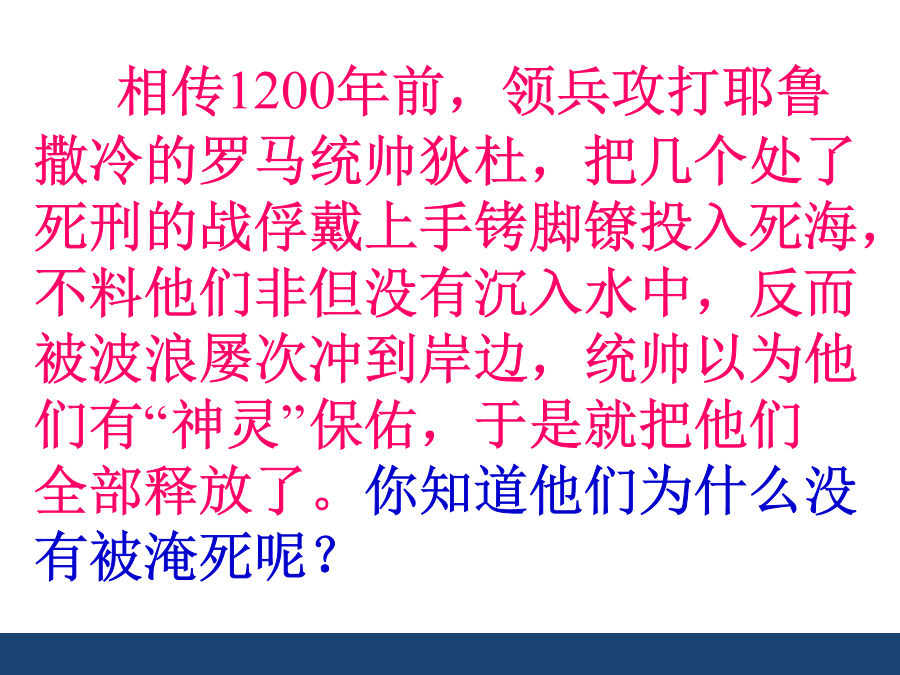 相传1200年前，领兵攻打耶鲁撒冷的罗马统帅狄杜，把几个处了死刑的战俘戴上手铐脚镣投入死海，不料他们非但没有沉入水中，反而被波浪屡次冲到岸边，统帅以为他们有“神灵”保佑，于是就把他们全部释放了。你知道他们为什么没有被淹死呢？